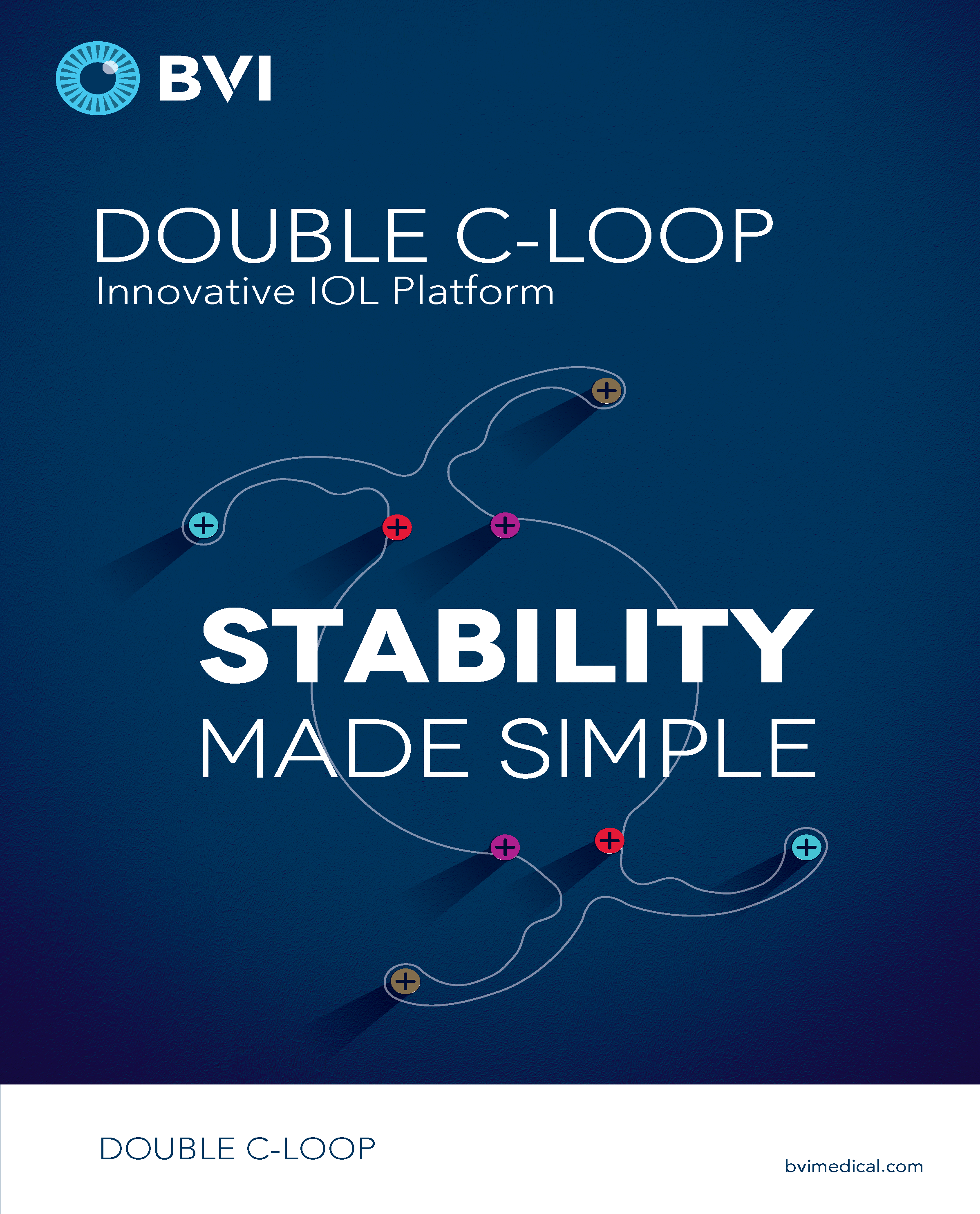 BVI

DOUBLE C-LOOP
Innovative IOL Platform

STABILITY
MADE SIMPLE

DOUBLE C-LOOP

bvimedical.com